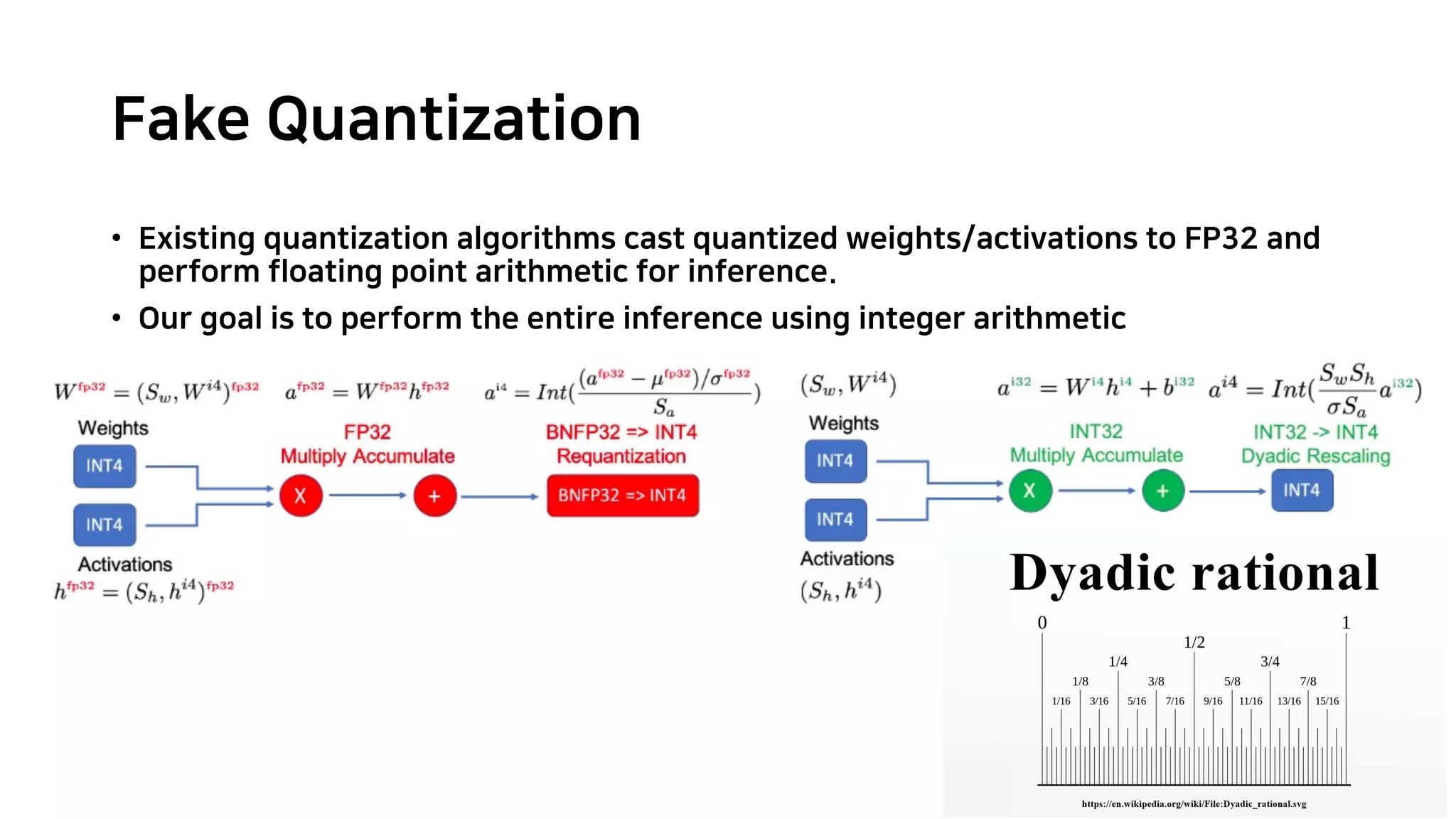 Fake Quantization

• Existing quantization algorithms cast quantized weights/activations to FP32 and perform floating point arithmetic for inference.

• Our goal is to perform the entire inference using integer arithmetic

$W^{fp32} = (S_w, W^{i4})^{fp32}$ $a^{fp32} = W^{fp32}h^{fp32}$ $a^{i4} = Int(\frac{(a^{fp32} - \mu^{fp32})/\sigma^{fp32}}{S_a})$

Weights

INT4

INT4

Activations

$h^{fp32} = (S_h, h^{i4})^{fp32}$

FP32
Multiply Accumulate

X

+

BNFP32 => INT4
Requantization

BNFP32 => INT4

$(S_w, W^{i4})$ $a^{i32} = W^{i4}h^{i4} + b^{i32}$ $a^{i4} = Int(\frac{S_w S_h}{\sigma S_a}a^{i32})$

Weights

INT4

INT4

Activations

$(S_h, h^{i4})$

INT32
Multiply Accumulate

X

+

INT32 -> INT4
Dyadic Rescaling

INT4

Dyadic rational

0
1
1/2
1/4
3/4
1/8
3/8
5/8
7/8
1/16
3/16
5/16
7/16
9/16
11/16
13/16
15/16

https://en.wikipedia.org/wiki/File:Dyadic_rational.svg